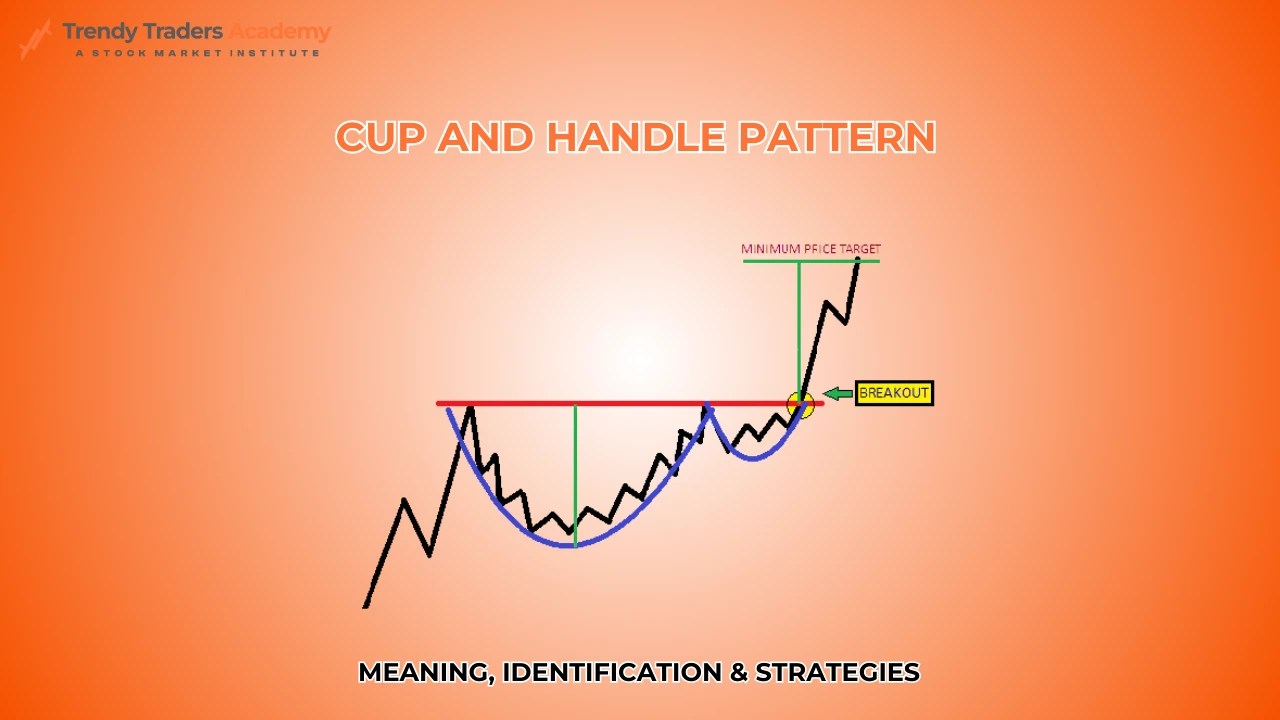 Trendy Traders Academy
A STOCK MARKET INSTITUTE

CUP AND HANDLE PATTERN

MINIMUM PRICE TARGET

BREAKOUT

MEANING, IDENTIFICATION & STRATEGIES